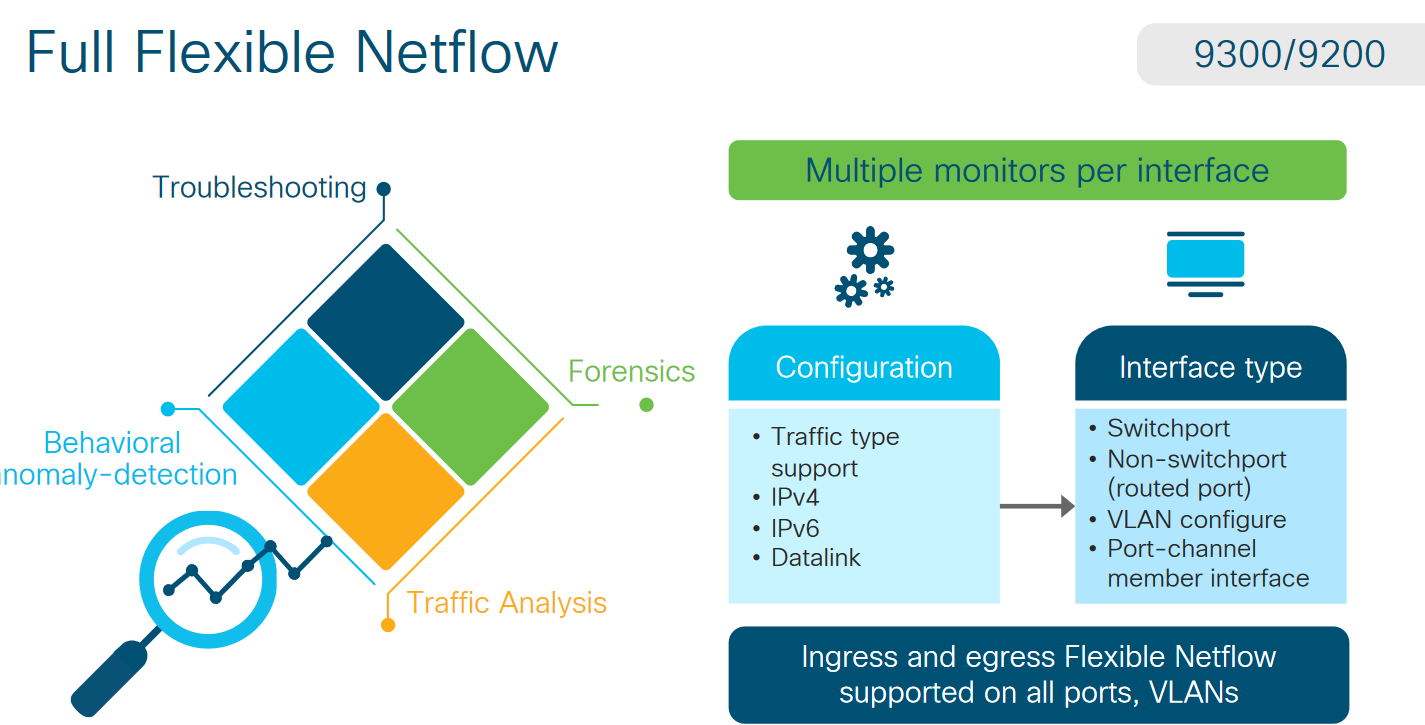 Full Flexible Netflow

9300/9200

Troubleshooting

Forensics

Behavioral
nomaly-detection

Traffic Analysis

Multiple monitors per interface

Configuration

• Traffic type support
• IPv4
• IPv6
• Datalink

Interface type

• Switchport
• Non-switchport (routed port)
• VLAN configure
• Port-channel member interface

Ingress and egress Flexible Netflow supported on all ports, VLANs